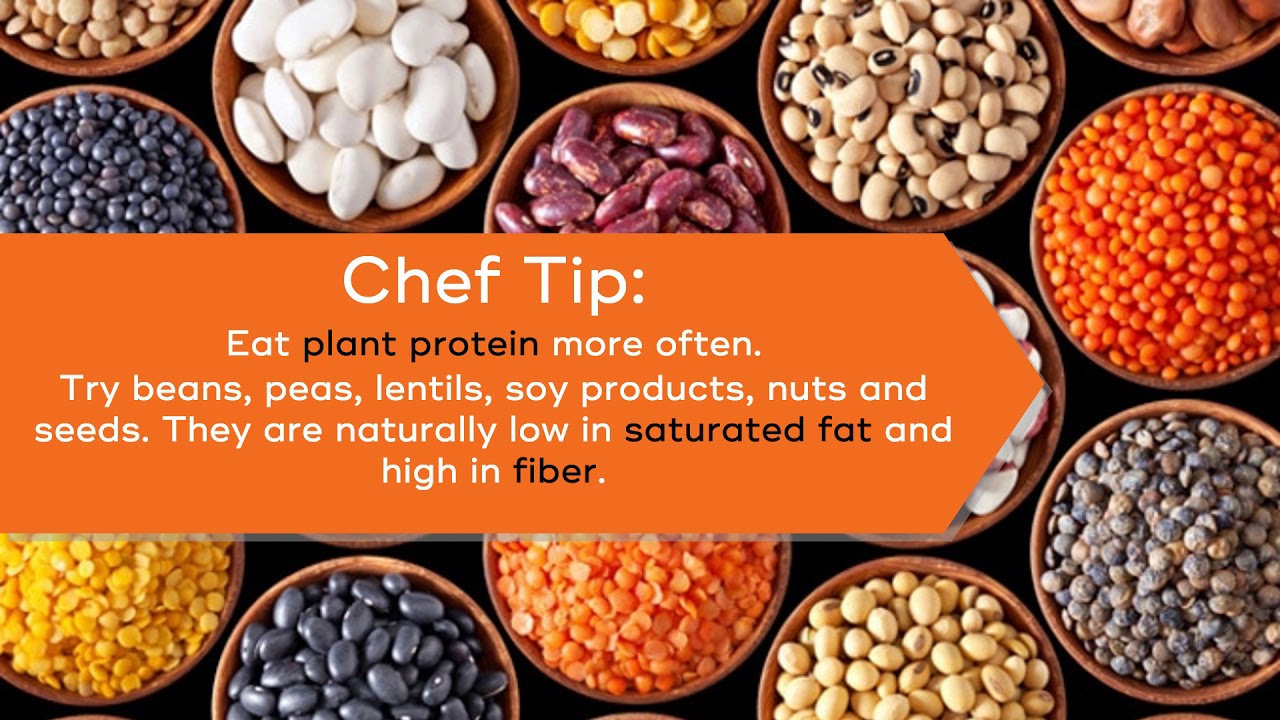 Chef Tip:

Eat plant protein more often.
Try beans, peas, lentils, soy products, nuts and seeds. They are naturally low in saturated fat and high in fiber.